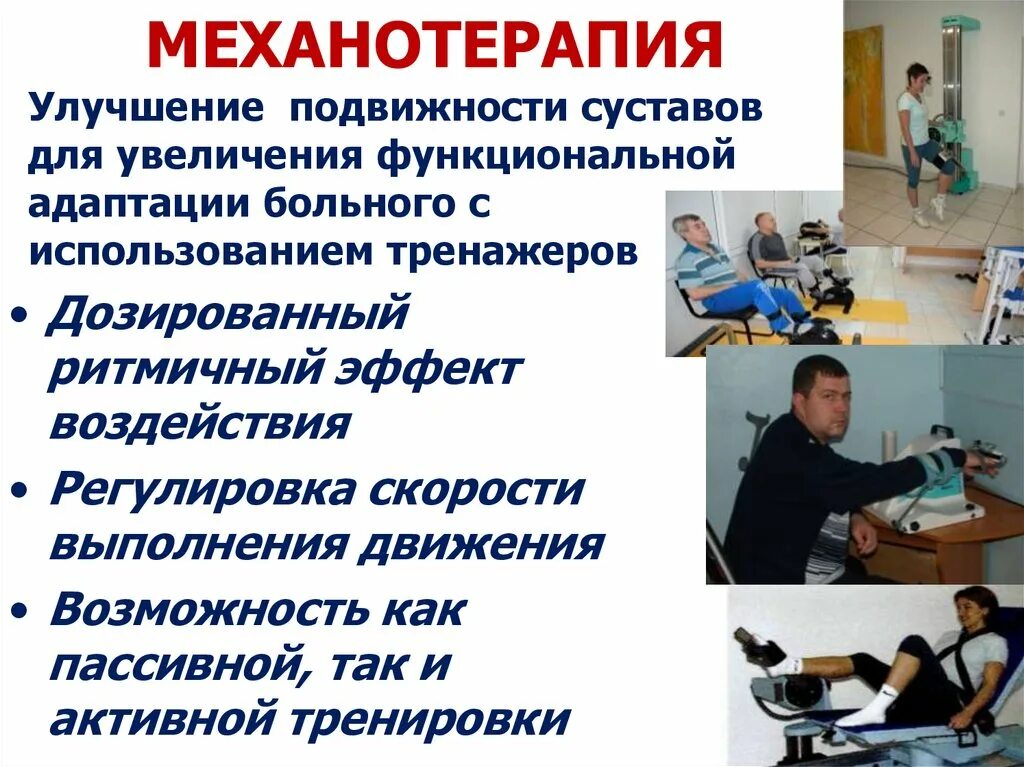 МЕХАНОТЕРАПИЯ

Улучшение подвижности суставов для увеличения функциональной адаптации больного с использованием тренажеров

• Дозированный ритмичный эффект воздействия
• Регулировка скорости выполнения движения
• Возможность как пассивной, так и активной тренировки